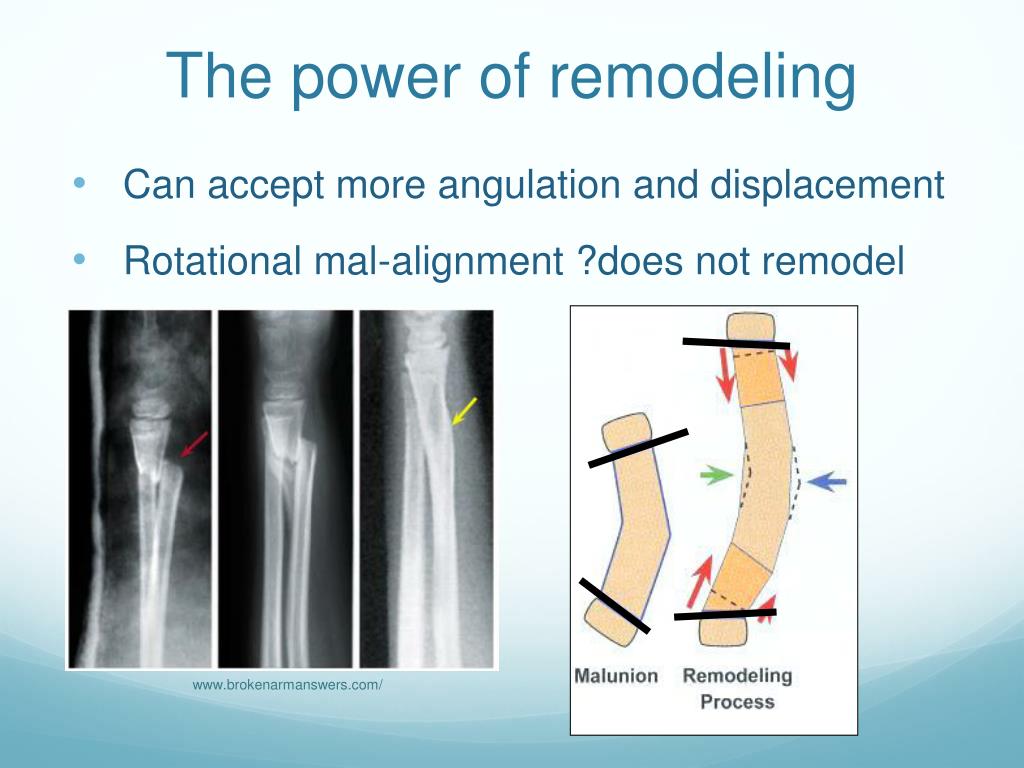 The power of remodeling

• Can accept more angulation and displacement
• Rotational mal-alignment ?does not remodel

www.brokenarmanswers.com/

Malunion Remodeling Process